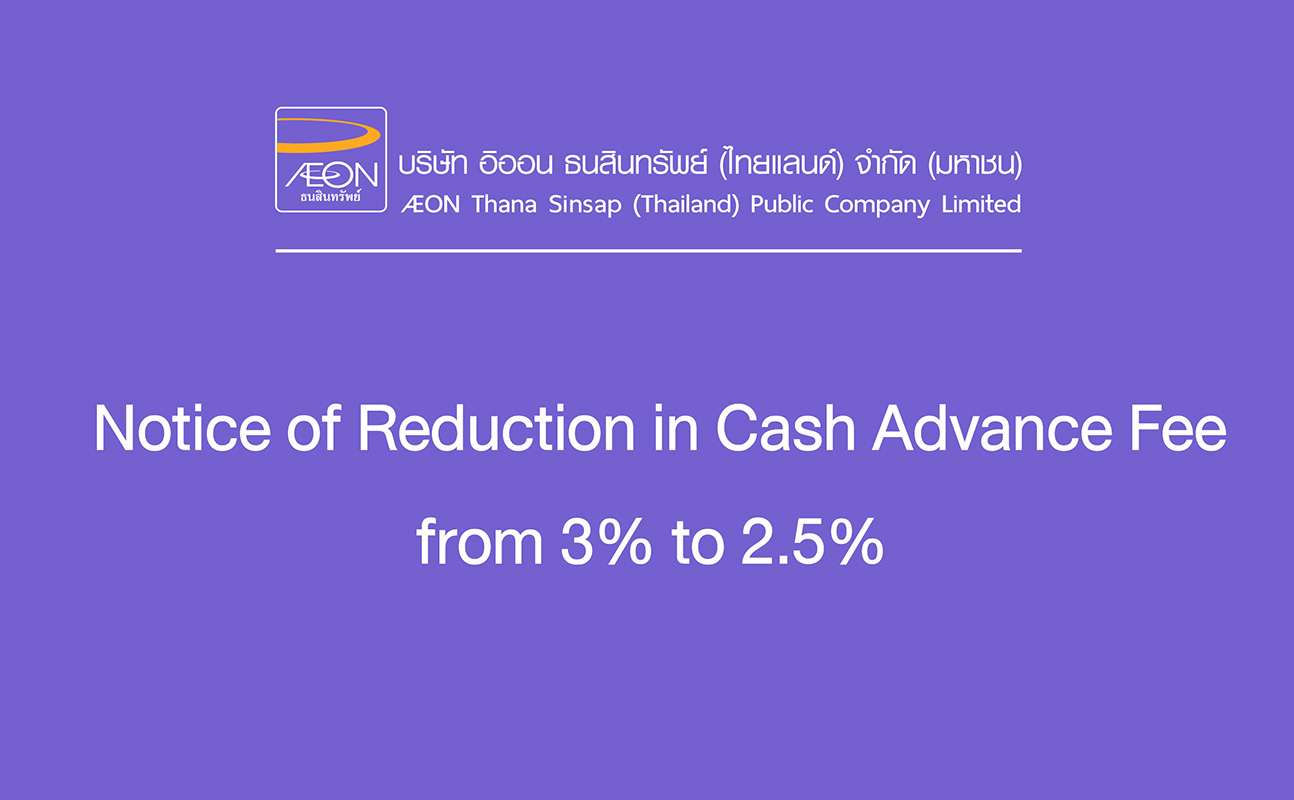 ÆON
ธนสินทรัพย์

บริษัท อิออน ธนสินทรัพย์ (ไทยแลนด์) จำกัด (มหาชน)
ÆON Thana Sinsap (Thailand) Public Company Limited

Notice of Reduction in Cash Advance Fee
from 3% to 2.5%